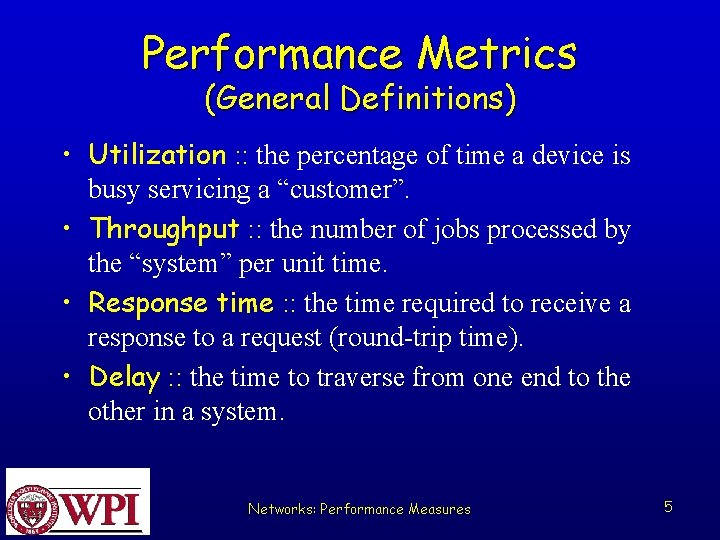 Performance Metrics
(General Definitions)

• Utilization :: the percentage of time a device is busy servicing a “customer”.
• Throughput :: the number of jobs processed by the “system” per unit time.
• Response time :: the time required to receive a response to a request (round-trip time).
• Delay :: the time to traverse from one end to the other in a system.

WPI

Networks: Performance Measures

5